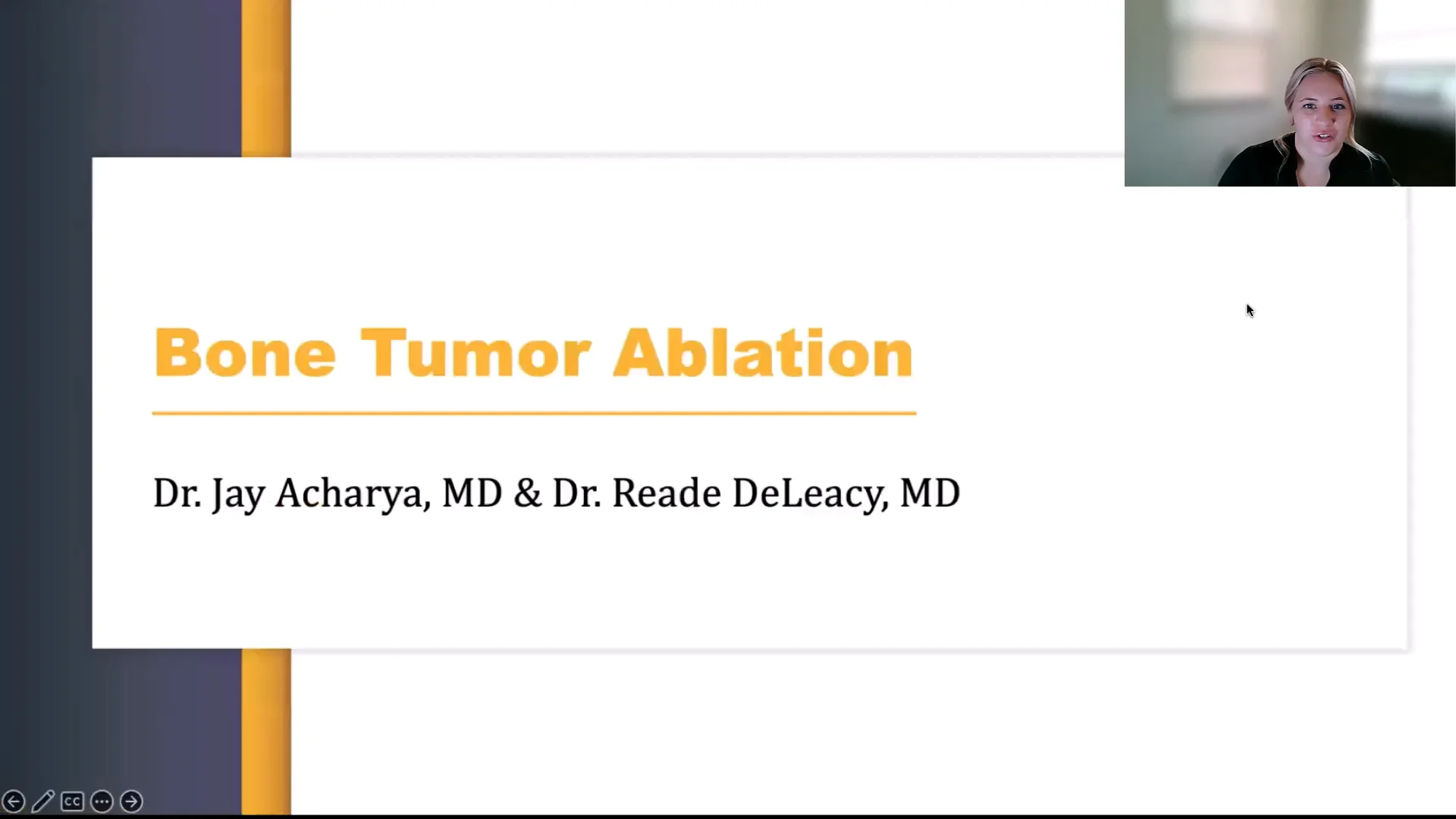 Bone Tumor Ablation

Dr. Jay Acharya, MD & Dr. Reade DeLeacy, MD

CC